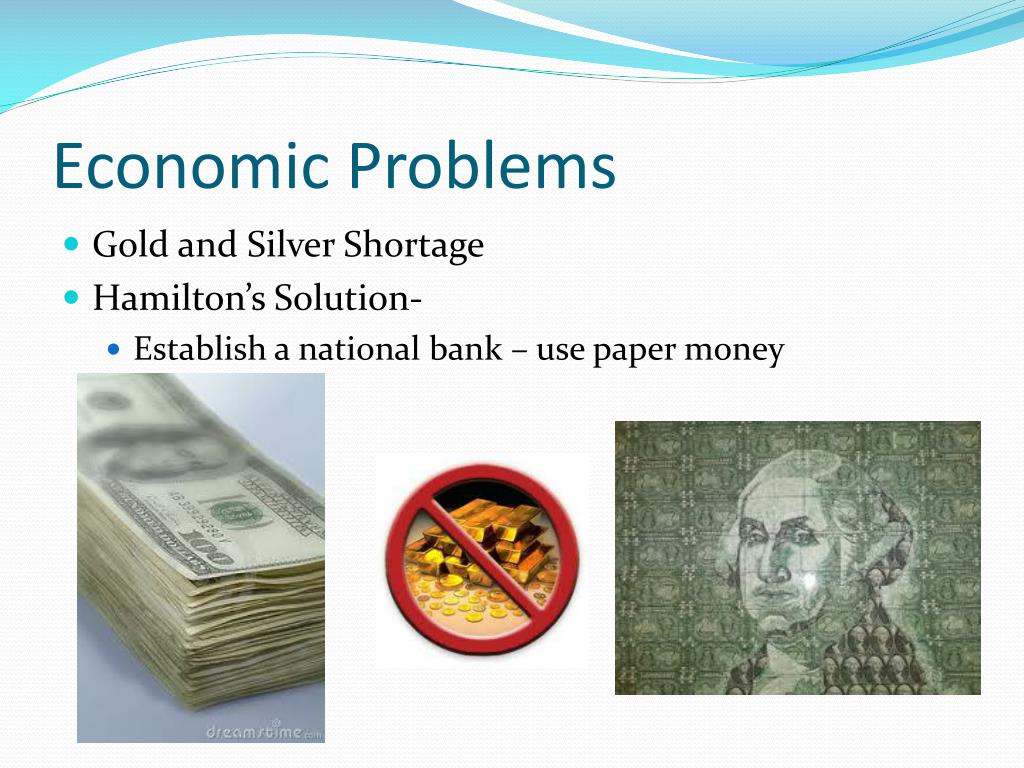 Economic Problems

Gold and Silver Shortage

Hamilton's Solution-

Establish a national bank – use paper money

dreamstime.com